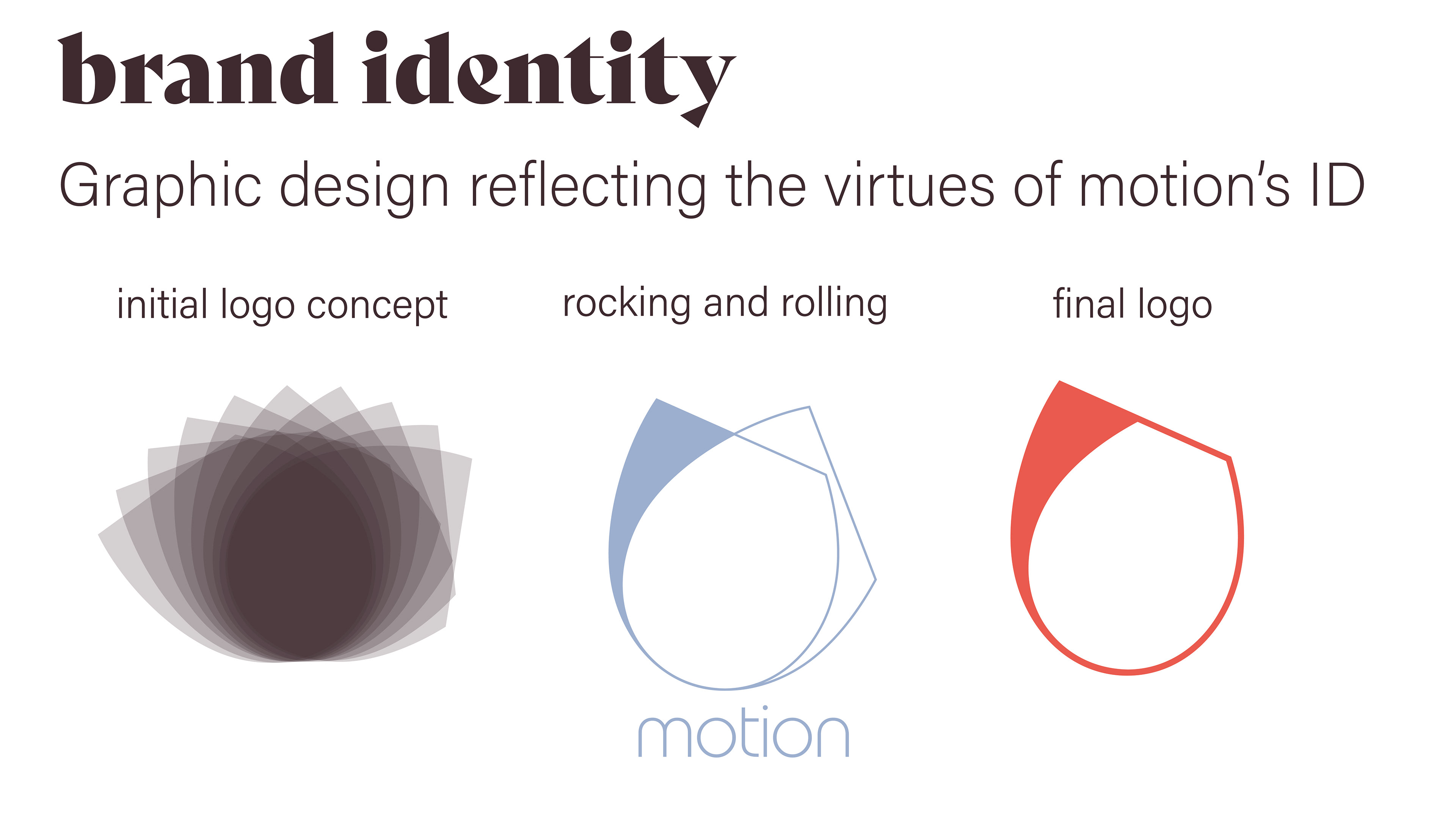 brand identity

Graphic design reflecting the virtues of motion's ID

initial logo concept

rocking and rolling

final logo

motion